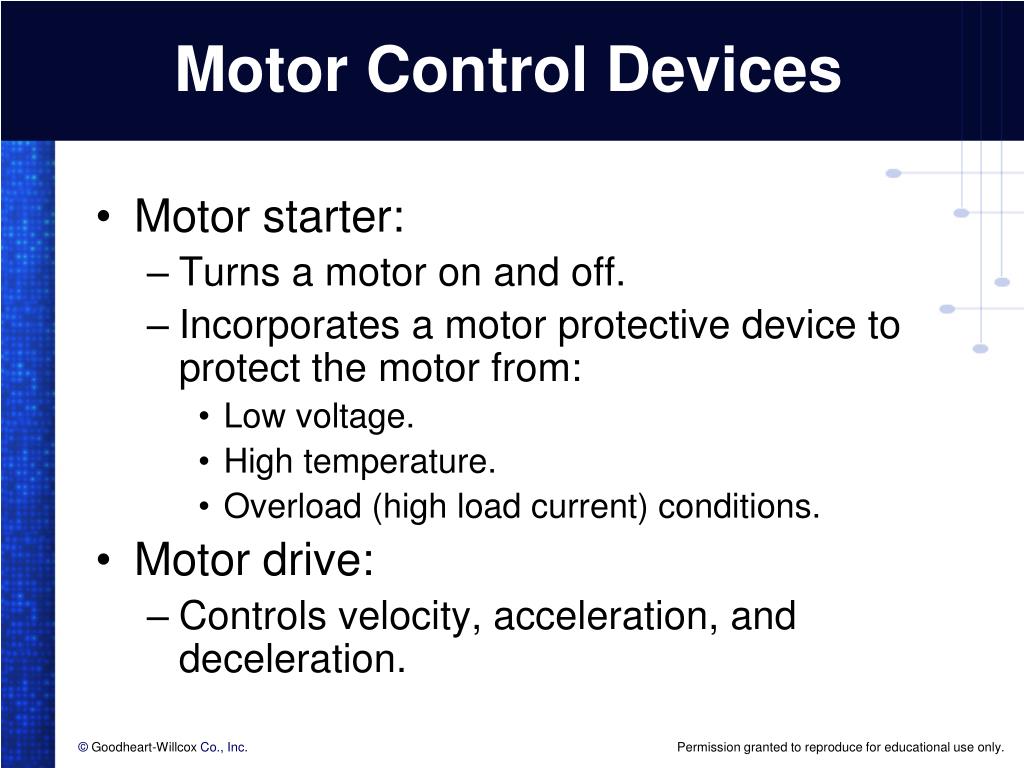 Motor Control Devices

• Motor starter:
– Turns a motor on and off.
– Incorporates a motor protective device to protect the motor from:
• Low voltage.
• High temperature.
• Overload (high load current) conditions.
• Motor drive:
– Controls velocity, acceleration, and deceleration.

© Goodheart-Willcox Co., Inc.

Permission granted to reproduce for educational use only.